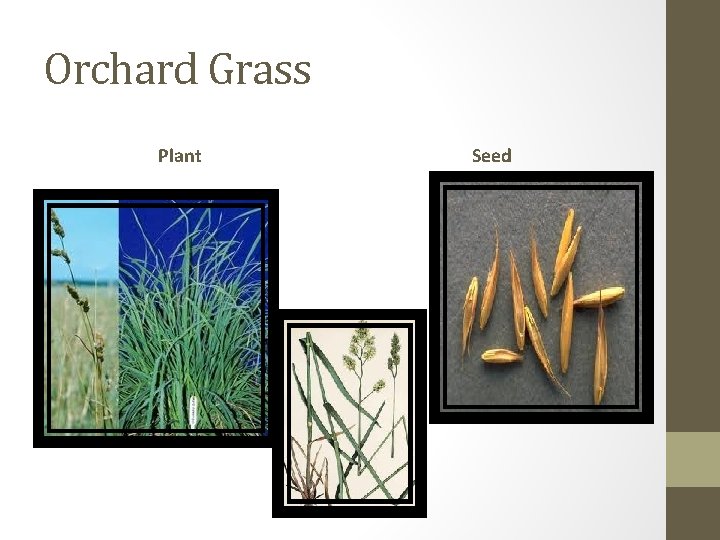 Orchard Grass

Plant

Seed